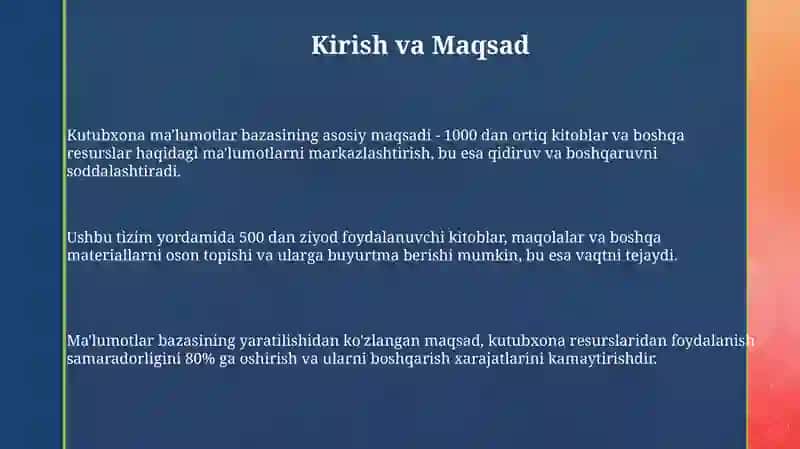 Kirish va Maqsad

Kutubxona ma'lumotlar bazasining asosiy maqsadi - 1000 dan ortiq kitoblar va boshqa resurslar haqidagi ma'lumotlarni markazlashtirish, bu esa qidiruv va boshqaruvni soddalashtiradi.

Ushbu tizim yordamida 500 dan ziyod foydalanuvchi kitoblar, maqolalar va boshqa materiallarni oson topishi va ularga buyurtma berishi mumkin, bu esa vaqtni tejaydi.

Ma'lumotlar bazasining yaratilishidan ko'zlangan maqsad, kutubxona resurslaridan foydalanish samaradorligini 80% ga oshirish va ularni boshqarish xarajatlarini kamaytirishdir.